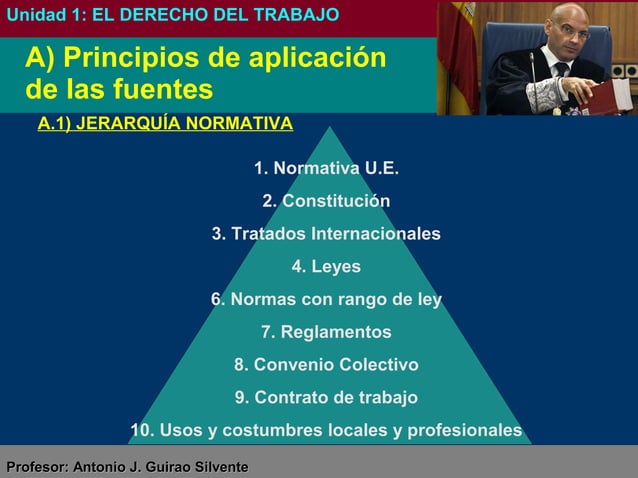 Unidad 1: EL DERECHO DEL TRABAJO

A) Principios de aplicación de las fuentes

A.1) JERARQUÍA NORMATIVA

1. Normativa U.E.
2. Constitución
3. Tratados Internacionales
4. Leyes
6. Normas con rango de ley
7. Reglamentos
8. Convenio Colectivo
9. Contrato de trabajo
10. Usos y costumbres locales y profesionales

Profesor: Antonio J. Guirao Silvente